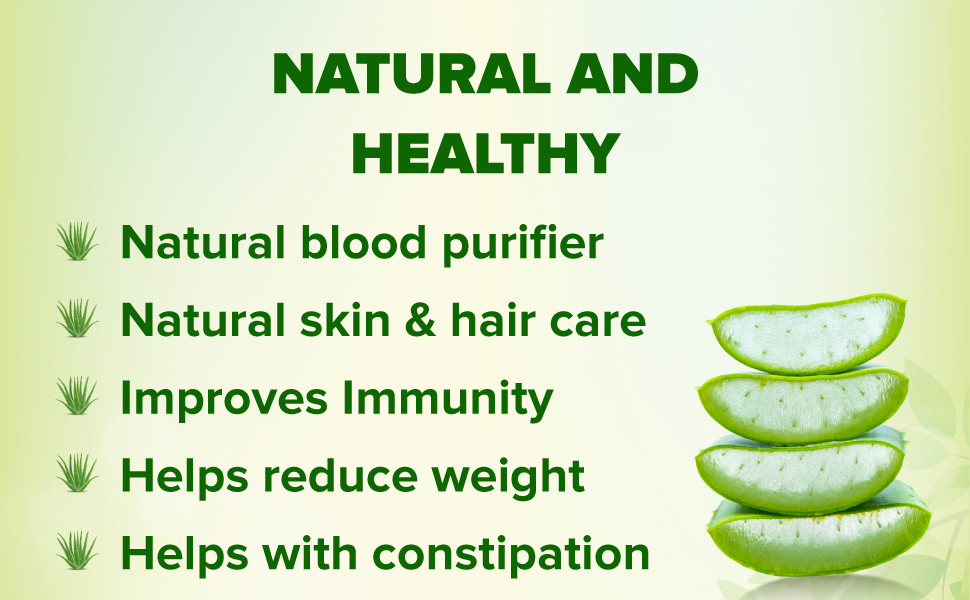 NATURAL AND HEALTHY

Natural blood purifier

Natural skin & hair care

Improves Immunity

Helps reduce weight

Helps with constipation